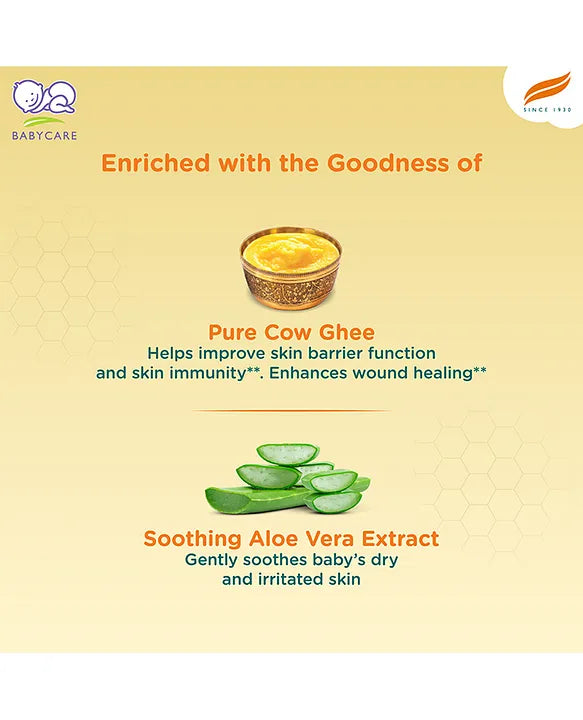 BABYCARE

SINCE 1930

Enriched with the Goodness of

Pure Cow Ghee
Helps improve skin barrier function and skin immunity**. Enhances wound healing**

Soothing Aloe Vera Extract
Gently soothes baby's dry and irritated skin